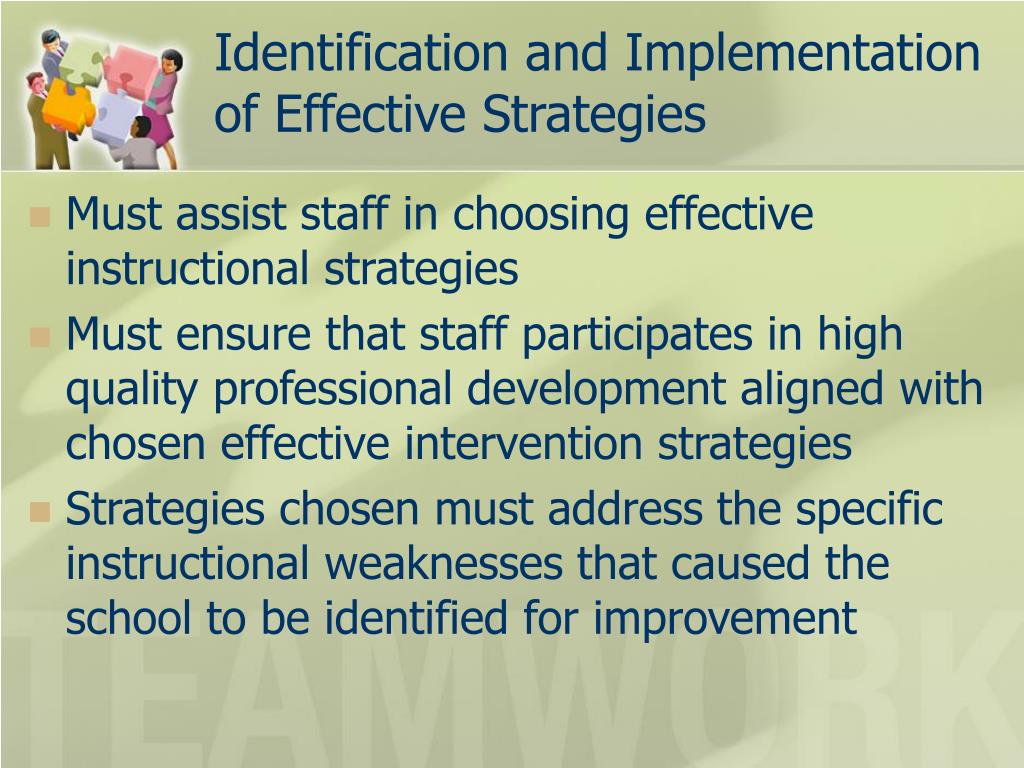 Identification and Implementation of Effective Strategies

Must assist staff in choosing effective instructional strategies

Must ensure that staff participates in high quality professional development aligned with chosen effective intervention strategies

Strategies chosen must address the specific instructional weaknesses that caused the school to be identified for improvement

TEAMWORK